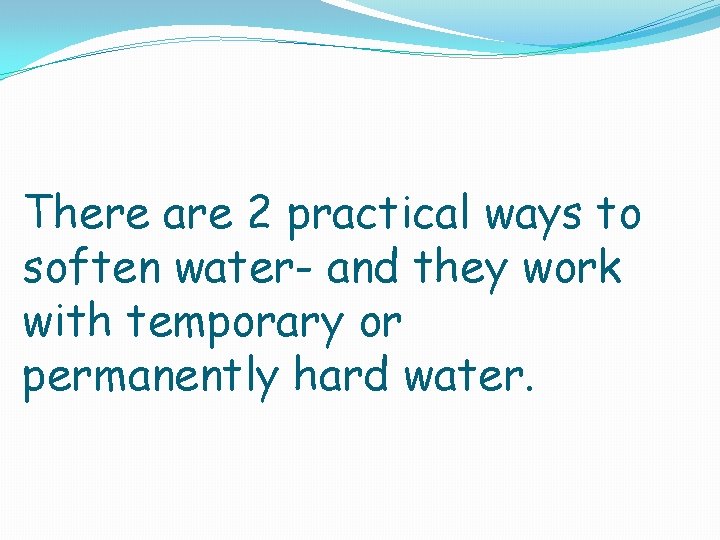 There are 2 practical ways to soften water- and they work with temporary or permanently hard water.